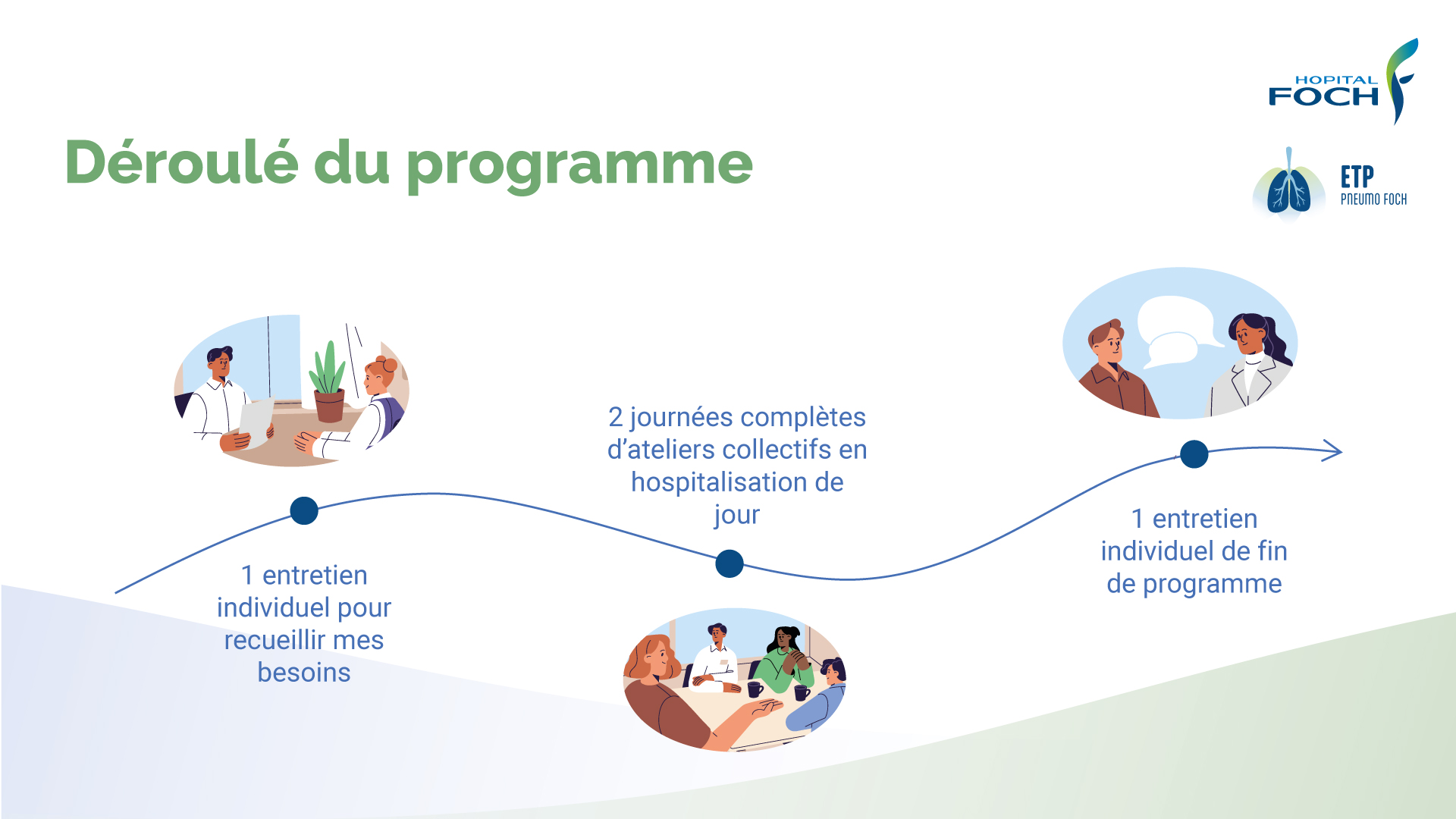 HOPITAL FOCH

Déroulé du programme

ETP
PNEUMO FOCH

1 entretien individuel pour recueillir mes besoins

2 journées complètes d'ateliers collectifs en hospitalisation de jour

1 entretien individuel de fin de programme